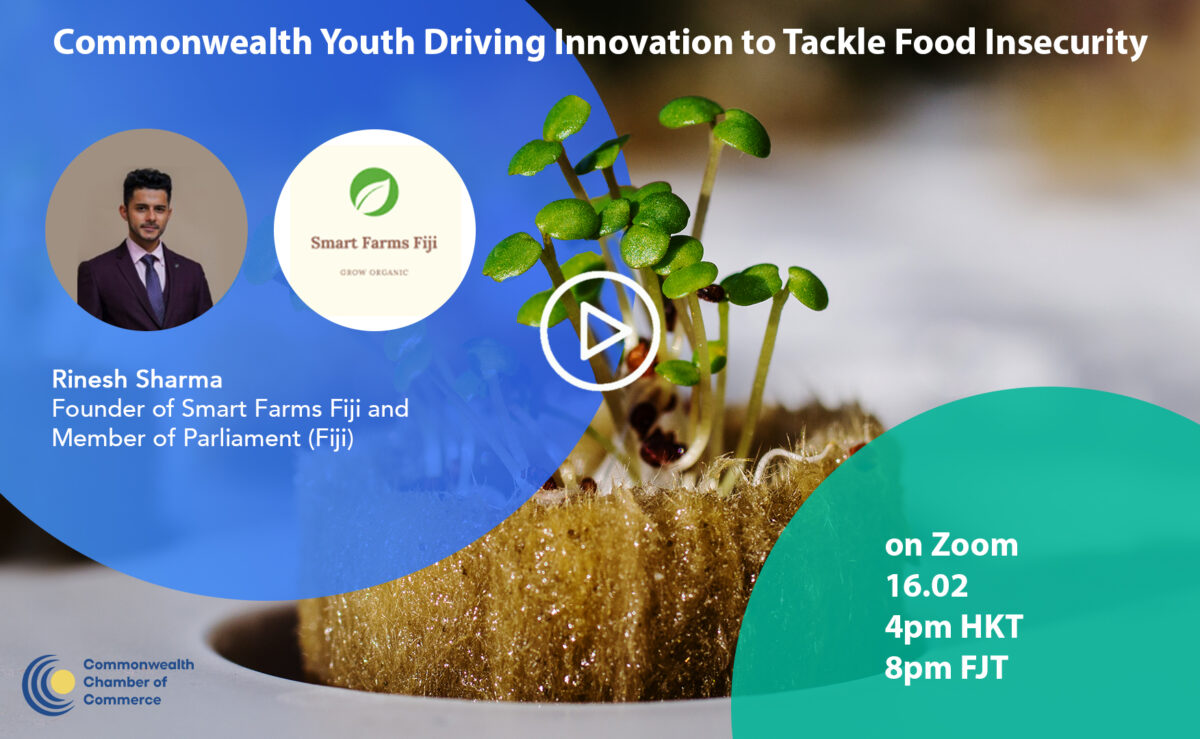 Commonwealth Youth Driving Innovation to Tackle Food Insecurity

Smart Farms Fiji

GROW ORGANIC

Rinesh Sharma
Founder of Smart Farms Fiji and Member of Parliament (Fiji)

on Zoom
16.02
4pm HKT
8pm FJT

Commonwealth Chamber of Commerce